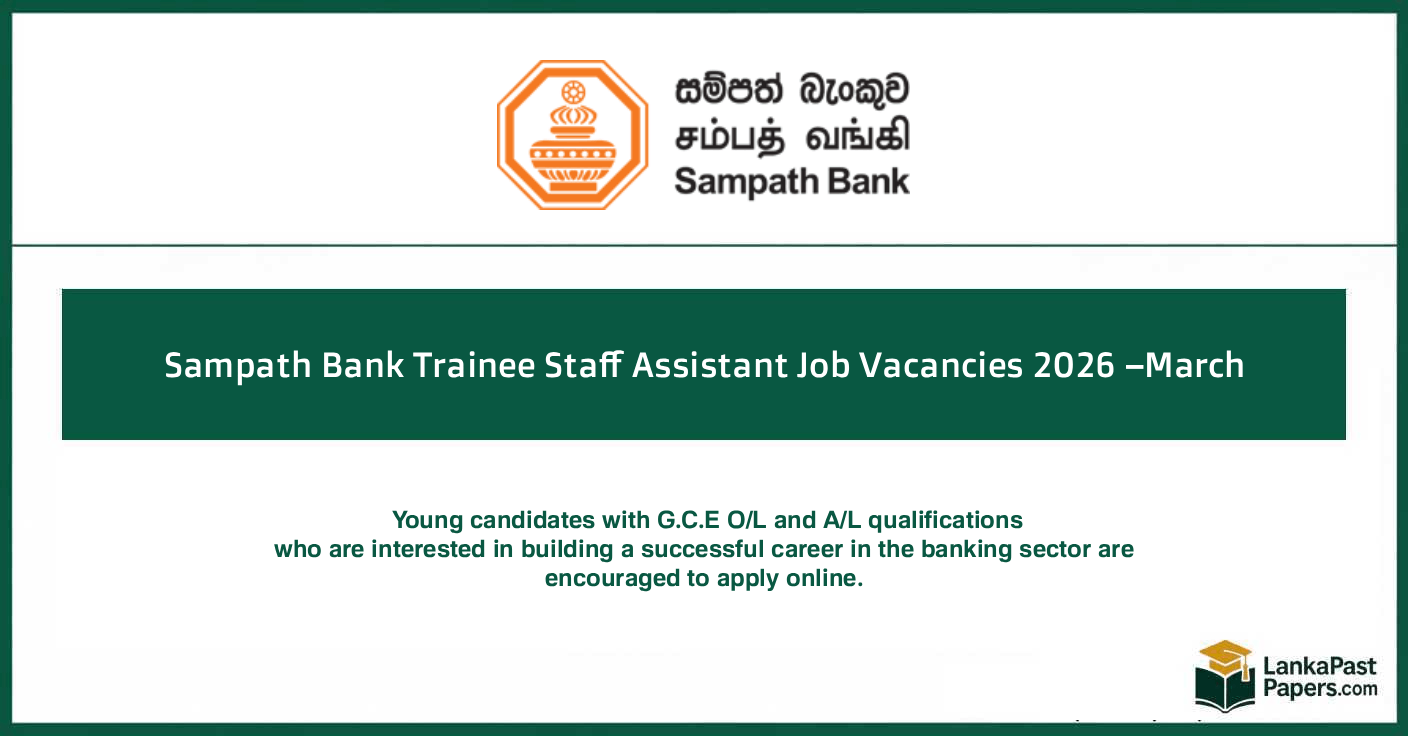 සම්පත් බැංකුව
சம்பத் வங்கி
Sampath Bank

Sampath Bank Trainee Staff Assistant Job Vacancies 2026 –March

Young candidates with G.C.E O/L and A/L qualifications who are interested in building a successful career in the banking sector are encouraged to apply online.

LankaPast Papers.com